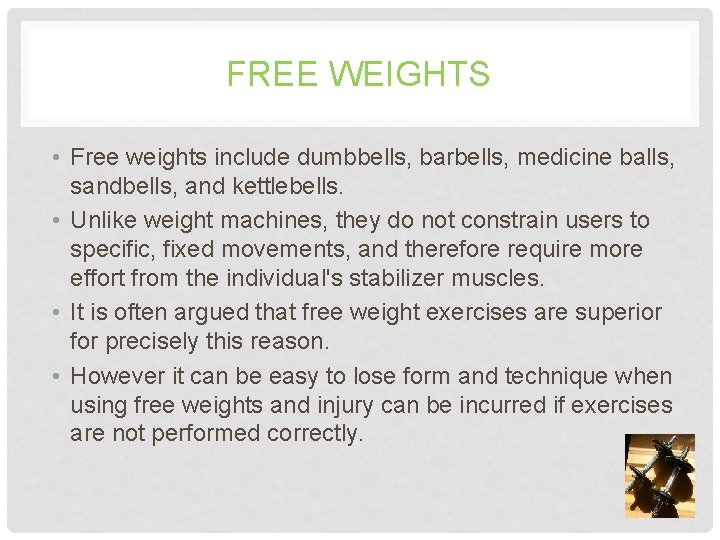 FREE WEIGHTS

• Free weights include dumbbells, barbells, medicine balls, sandbells, and kettlebells.

• Unlike weight machines, they do not constrain users to specific, fixed movements, and therefore require more effort from the individual's stabilizer muscles.

• It is often argued that free weight exercises are superior for precisely this reason.

• However it can be easy to lose form and technique when using free weights and injury can be incurred if exercises are not performed correctly.